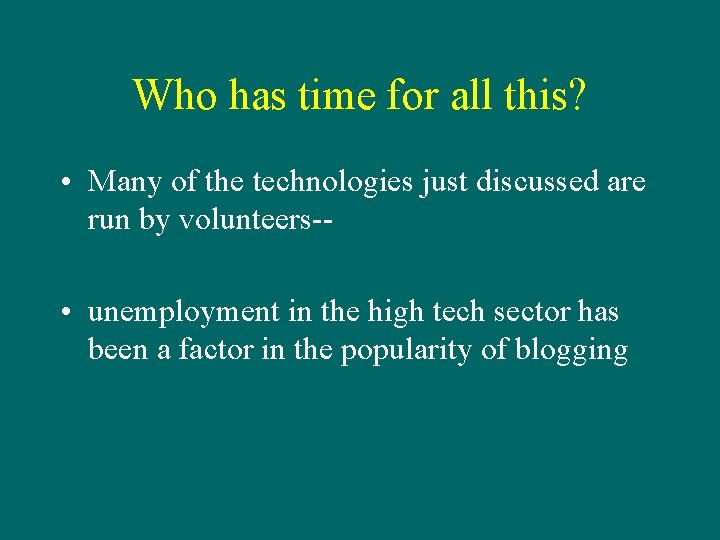 Who has time for all this?

• Many of the technologies just discussed are run by volunteers--

• unemployment in the high tech sector has been a factor in the popularity of blogging